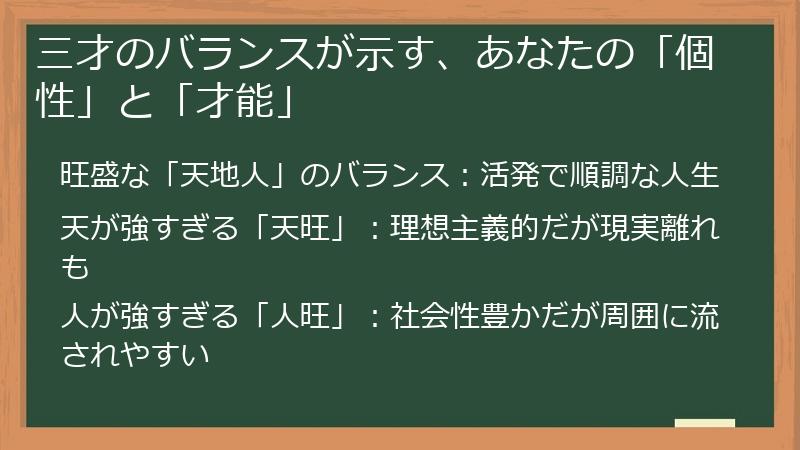 三才のバランスが示す、あなたの「個性」と「才能」

旺盛な「天地人」のバランス：活発で順調な人生

天が強すぎる「天旺」：理想主義的だが現実離れも

人が強すぎる「人旺」：社会性豊かだが周囲に流されやすい